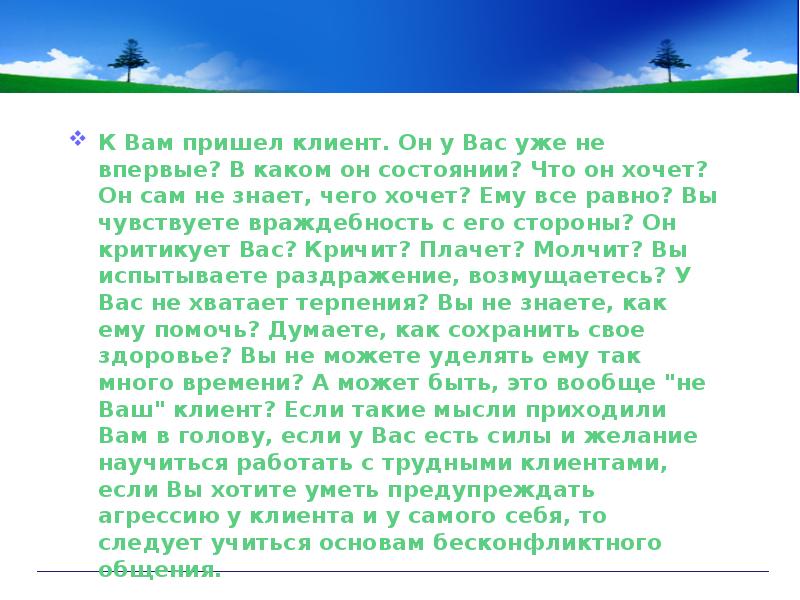 К Вам пришел клиент. Он у Вас уже не впервые? В каком он состоянии? Что он хочет? Он сам не знает, чего хочет? Ему все равно? Вы чувствуете враждебность с его стороны? Он критикует Вас? Кричит? Плачет? Молчит? Вы испытываете раздражение, возмущаетесь? У Вас не хватает терпения? Вы не знаете, как ему помочь? Думаете, как сохранить свое здоровье? Вы не можете уделять ему так много времени? А может быть, это вообще "не Ваш" клиент? Если такие мысли приходили Вам в голову, если у Вас есть силы и желание научиться работать с трудными клиентами, если Вы хотите уметь предупреждать агрессию у клиента и у самого себя, то следует учиться основам бесконфликтного общения.